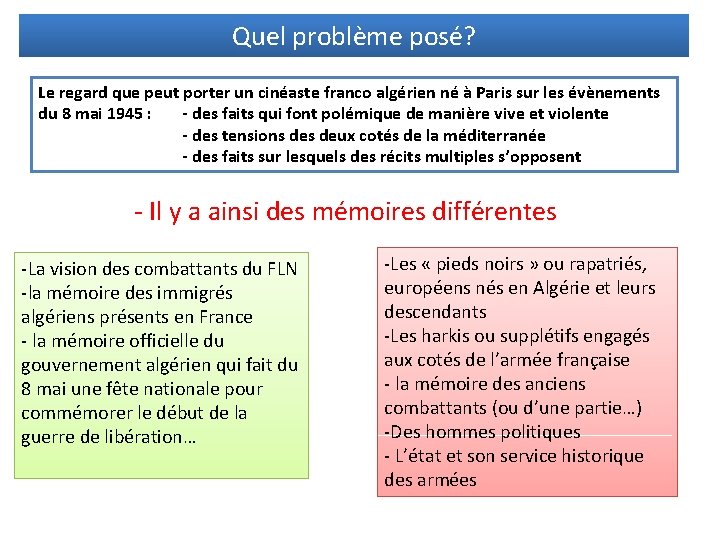 Quel problème posé?

Le regard que peut porter un cinéaste franco algérien né à Paris sur les évènements du 8 mai 1945 : - des faits qui font polémique de manière vive et violente
- des tensions des deux cotés de la méditerranée
- des faits sur lesquels des récits multiples s'opposent

- Il y a ainsi des mémoires différentes

-La vision des combattants du FLN
-la mémoire des immigrés algériens présents en France
- la mémoire officielle du gouvernement algérien qui fait du 8 mai une fête nationale pour commémorer le début de la guerre de libération…

-Les « pieds noirs » ou rapatriés, européens nés en Algérie et leurs descendants
-Les harkis ou supplétifs engagés aux cotés de l'armée française
- la mémoire des anciens combattants (ou d'une partie…)
-Des hommes politiques
- L'état et son service historique des armées